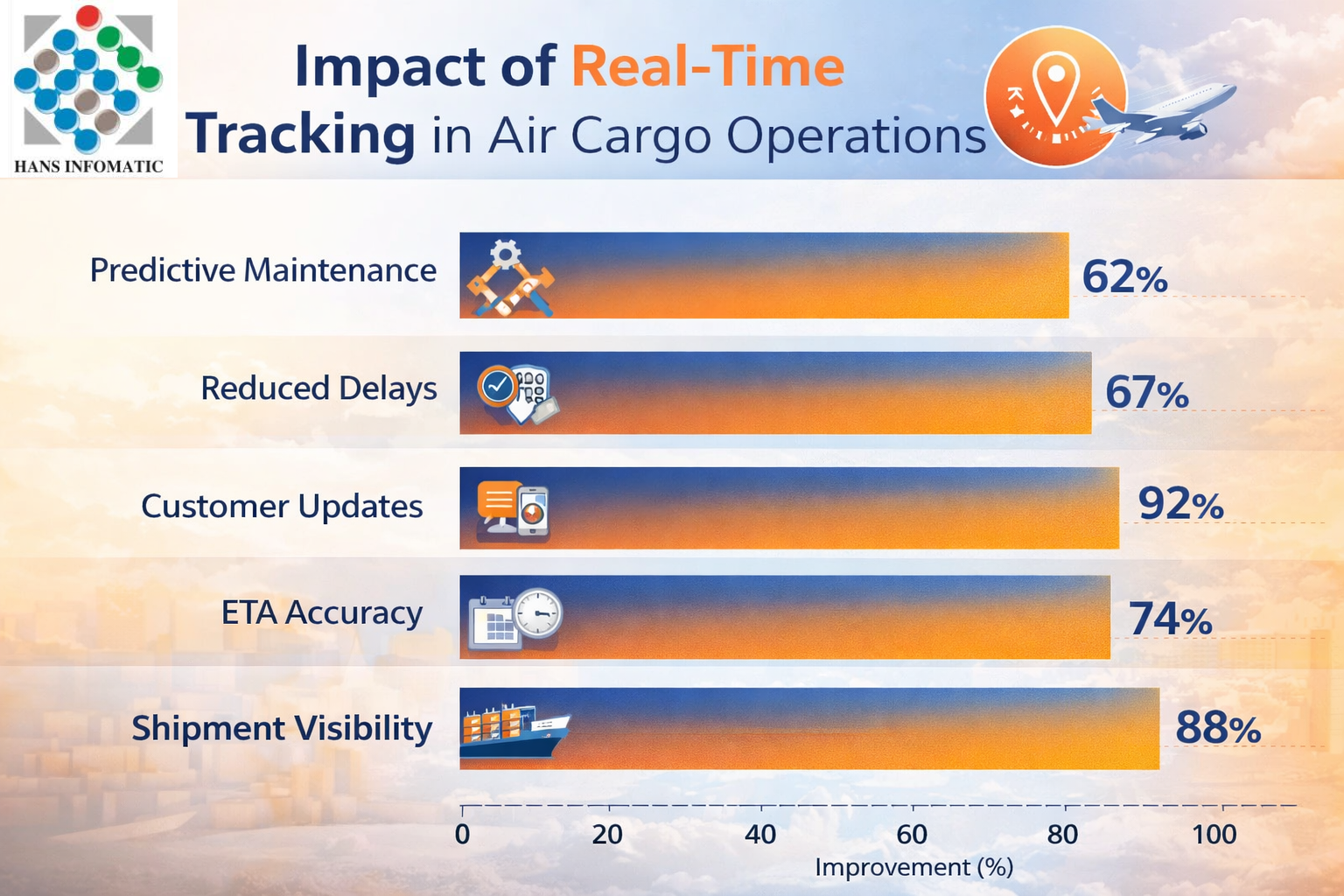 HANS INFOMATIC

Impact of Real-Time Tracking in Air Cargo Operations

Predictive Maintenance 62%

Reduced Delays 67%

Customer Updates 92%

ETA Accuracy 74%

Shipment Visibility 88%

0 20 40 60 80 100

Improvement (%)